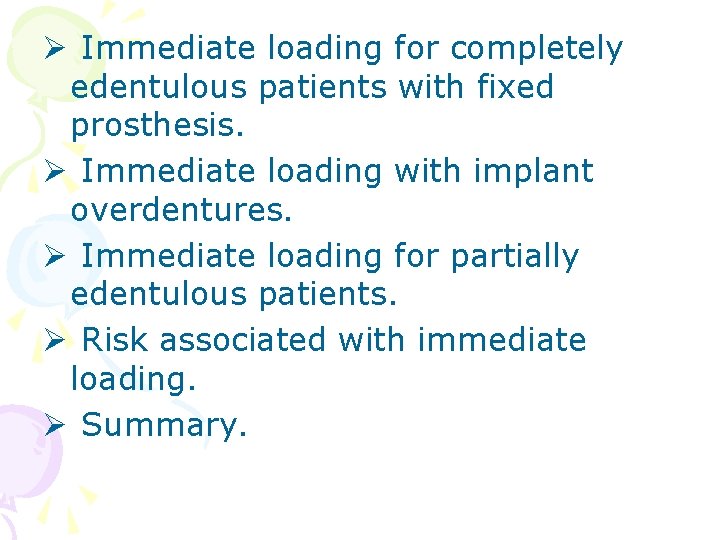 ➢ Immediate loading for completely edentulous patients with fixed prosthesis.

➢ Immediate loading with implant overdentures.

➢ Immediate loading for partially edentulous patients.

➢ Risk associated with immediate loading.

➢ Summary.